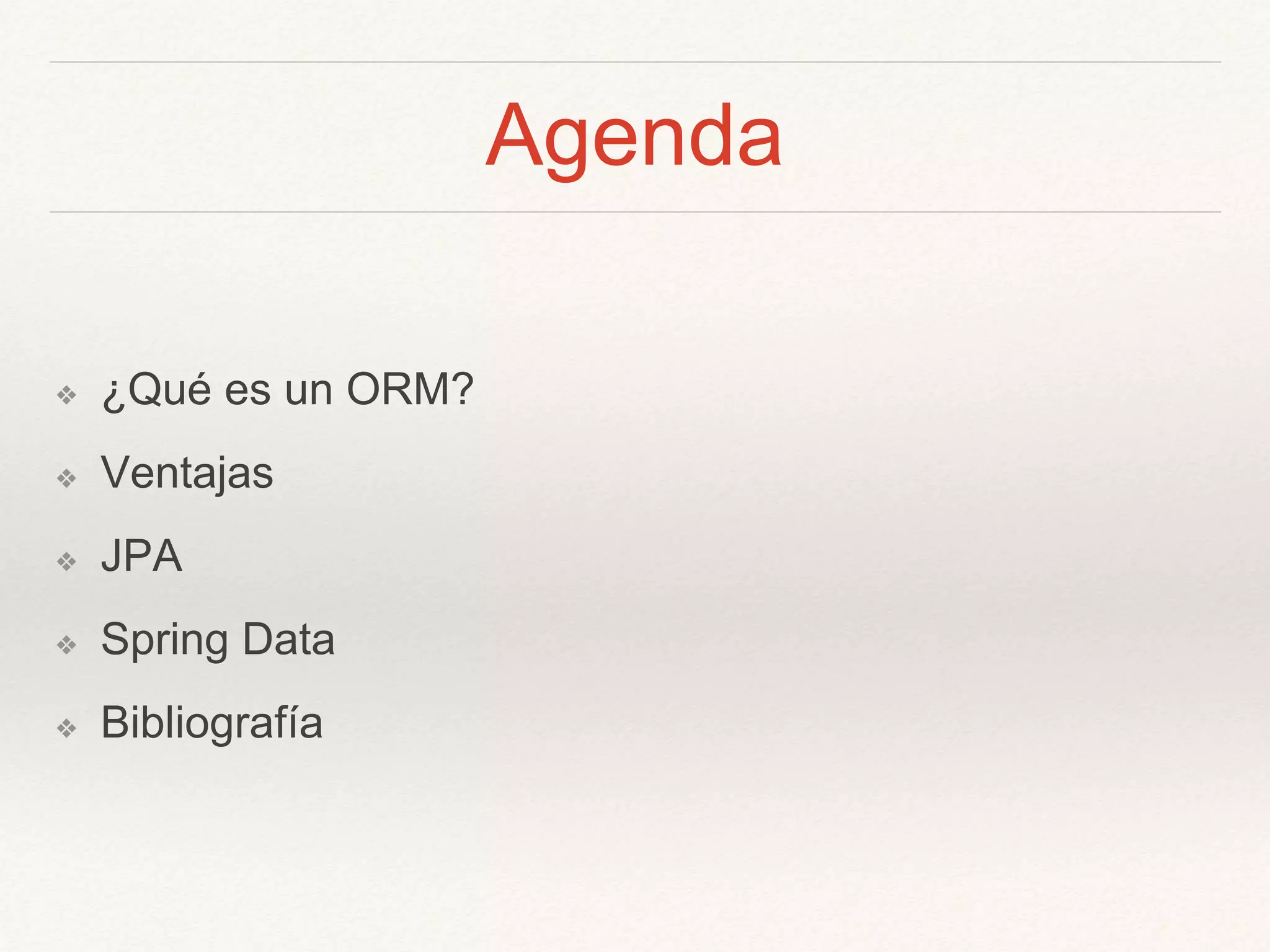 Agenda

❖ ¿Qué es un ORM?
❖ Ventajas
❖ JPA
❖ Spring Data
❖ Bibliografía